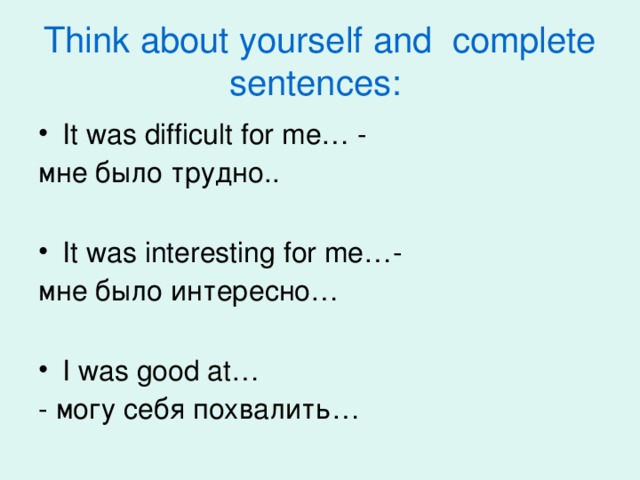 Think about yourself and complete sentences:

• It was difficult for me… -
мне было трудно..

• It was interesting for me…-
мне было интересно…

• I was good at…
- могу себя похвалить…